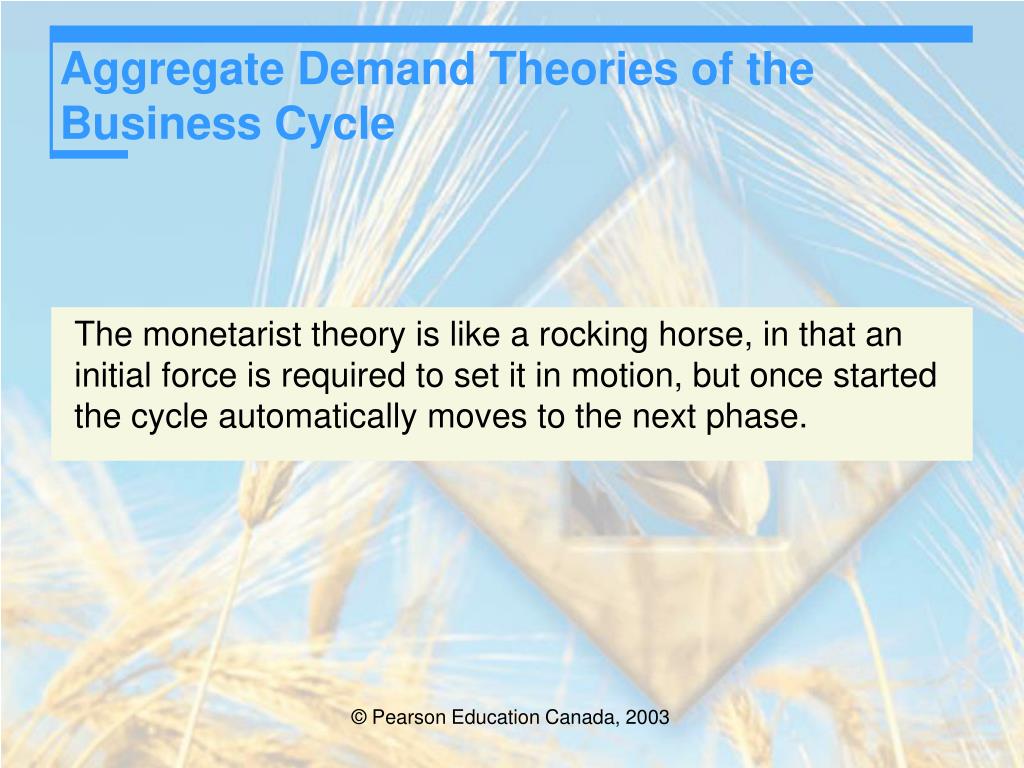 Aggregate Demand Theories of the Business Cycle

The monetarist theory is like a rocking horse, in that an initial force is required to set it in motion, but once started the cycle automatically moves to the next phase.

© Pearson Education Canada, 2003